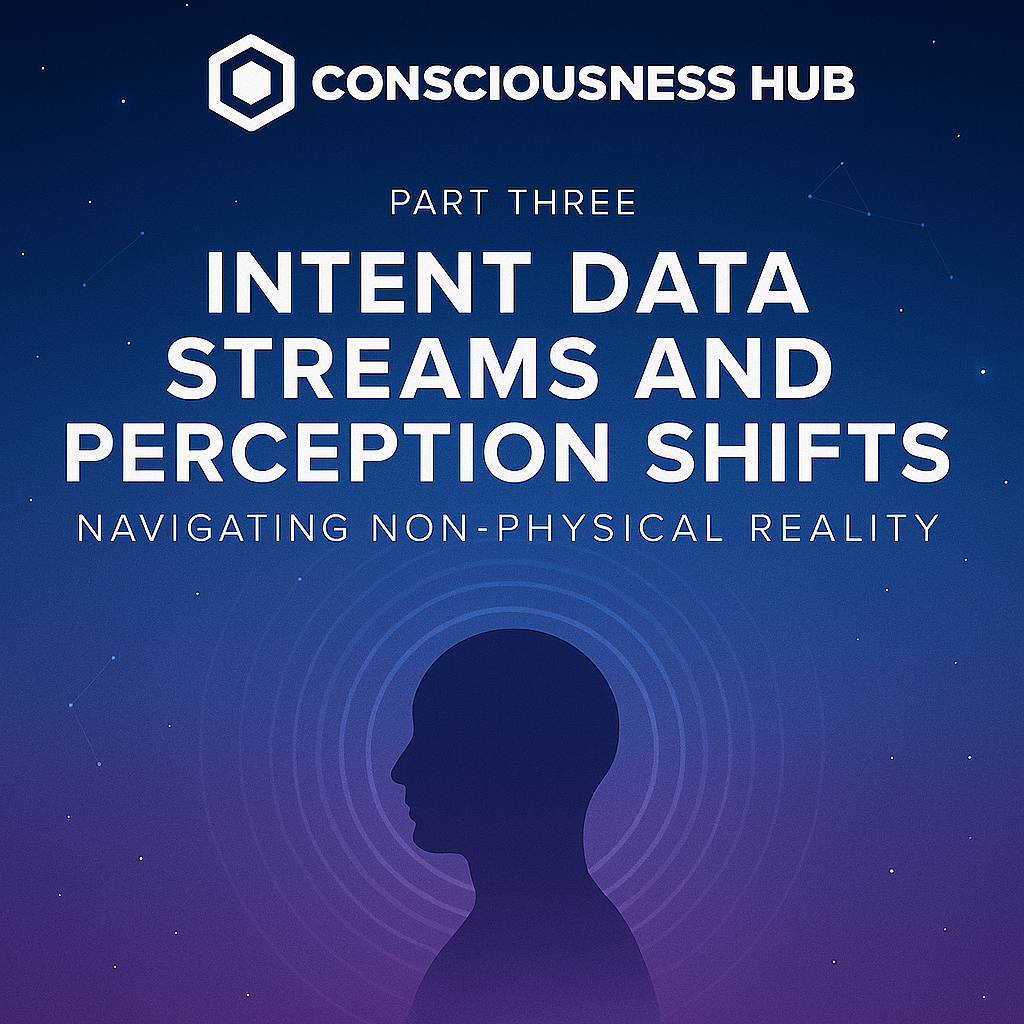 CONSCIOUSNESS HUB

PART THREE

INTENT DATA STREAMS AND PERCEPTION SHIFTS

NAVIGATING NON-PHYSICAL REALITY